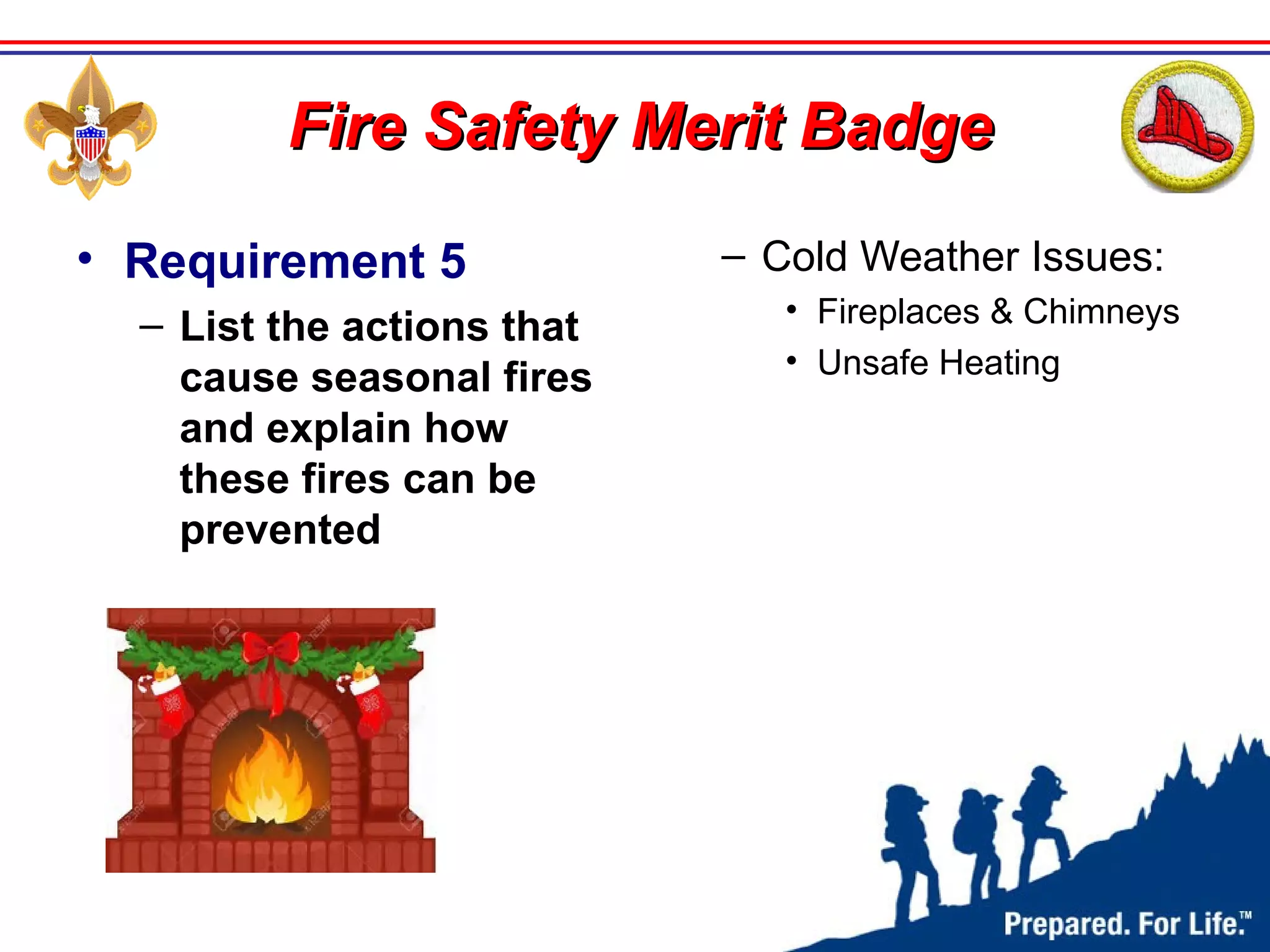 Fire Safety Merit Badge

• Requirement 5
– List the actions that cause seasonal fires and explain how these fires can be prevented

– Cold Weather Issues:
• Fireplaces & Chimneys
• Unsafe Heating

Prepared. For Life.™